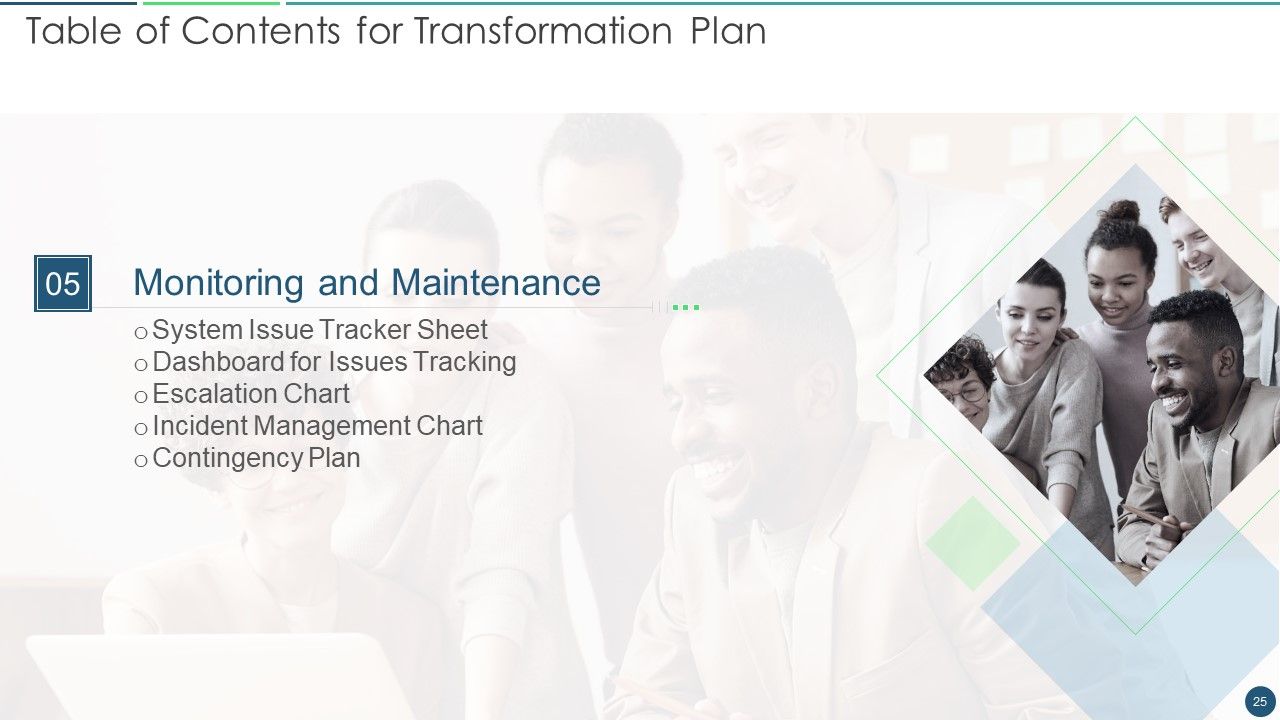 Table of Contents for Transformation Plan

05

Monitoring and Maintenance

o System Issue Tracker Sheet
o Dashboard for Issues Tracking
o Escalation Chart
o Incident Management Chart
o Contingency Plan

25